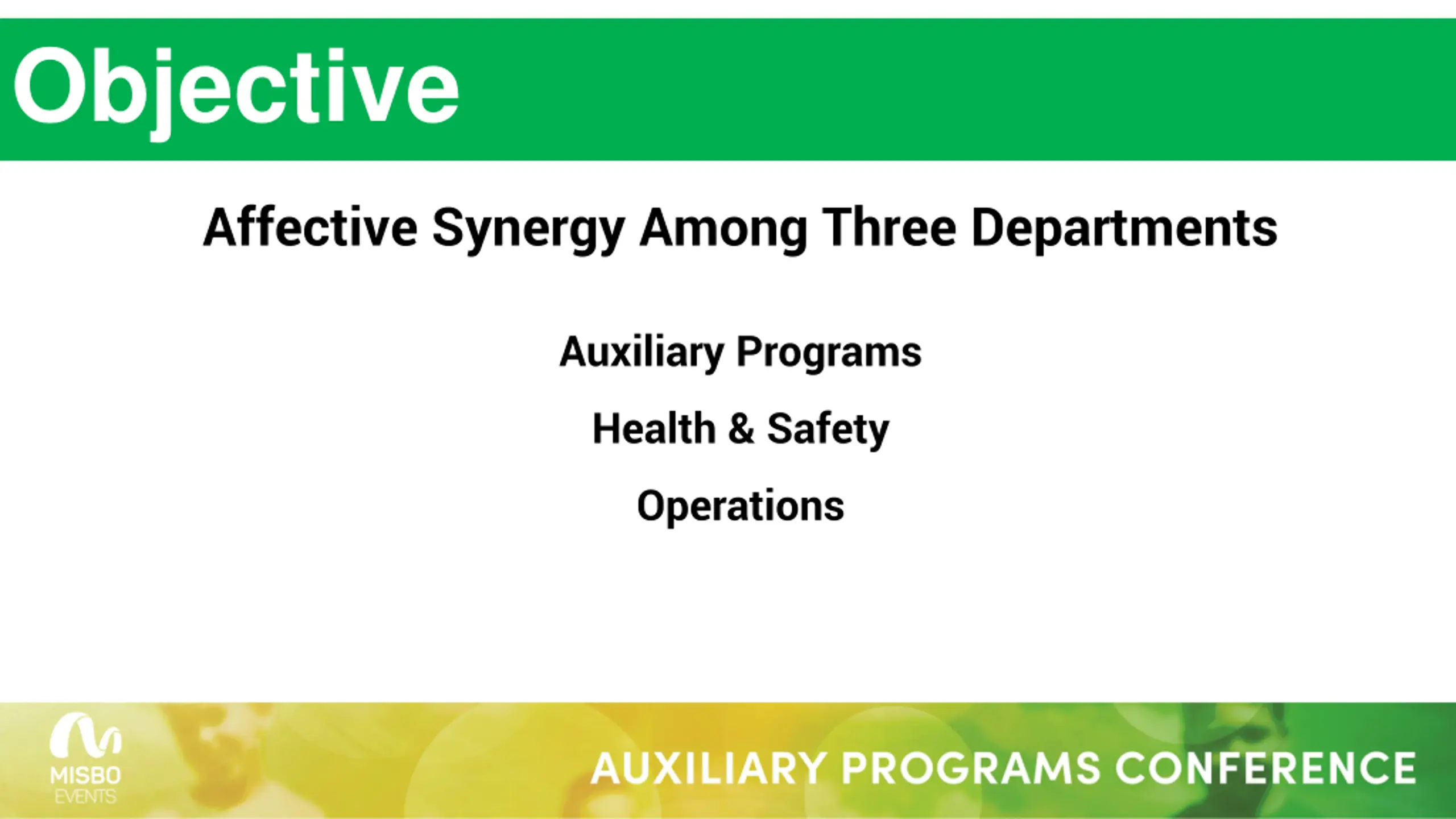 Objective

Affective Synergy Among Three Departments

Auxiliary Programs

Health & Safety

Operations

MISBO EVENTS

AUXILIARY PROGRAMS CONFERENCE